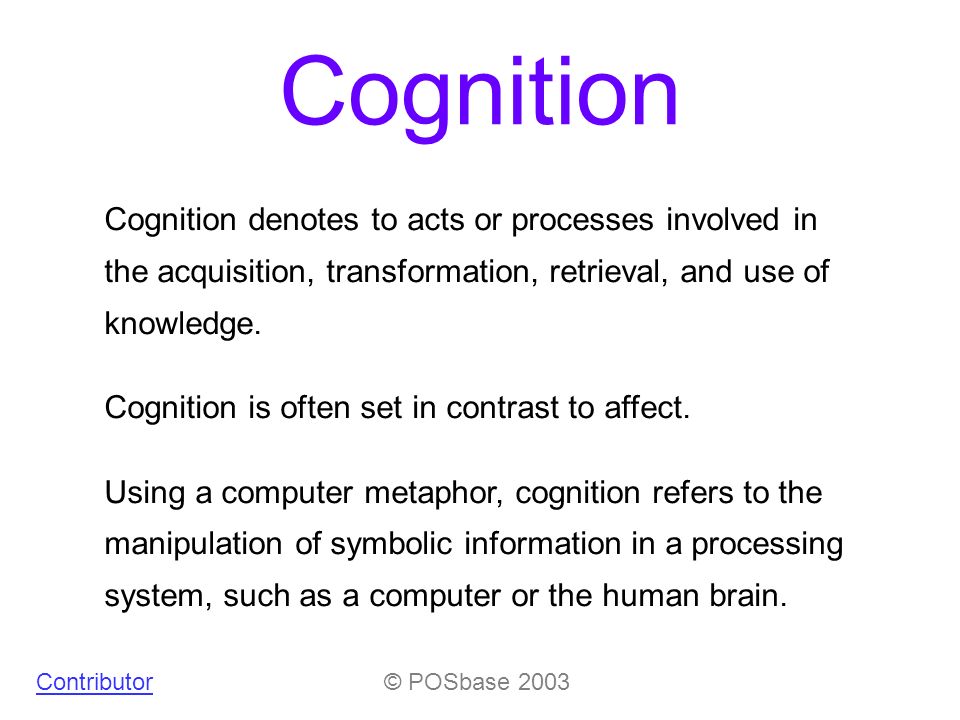 Cognition

Cognition denotes to acts or processes involved in the acquisition, transformation, retrieval, and use of knowledge.

Cognition is often set in contrast to affect.

Using a computer metaphor, cognition refers to the manipulation of symbolic information in a processing system, such as a computer or the human brain.

Contributor

© POSbase 2003